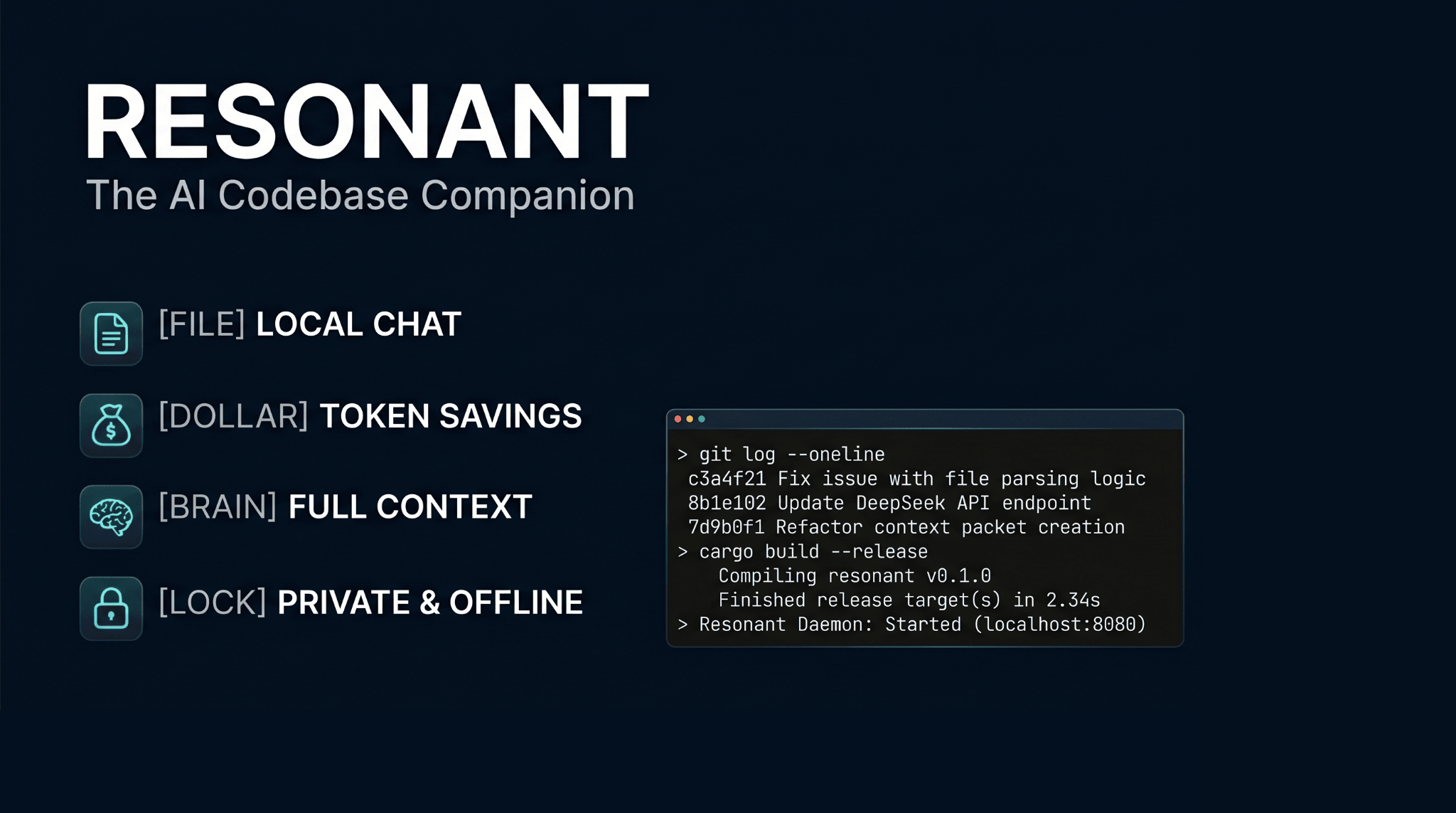 RESONANT
The AI Codebase Companion

[FILE] LOCAL CHAT

[DOLLAR] TOKEN SAVINGS

[BRAIN] FULL CONTEXT

[LOCK] PRIVATE & OFFLINE

> git log --oneline
c3a4f21 Fix issue with file parsing logic
8b1e102 Update DeepSeek API endpoint
7d9b0f1 Refactor context packet creation
> cargo build --release
Compiling resonant v0.1.0
Finished release target(s) in 2.34s
> Resonant Daemon: Started (localhost:8080)